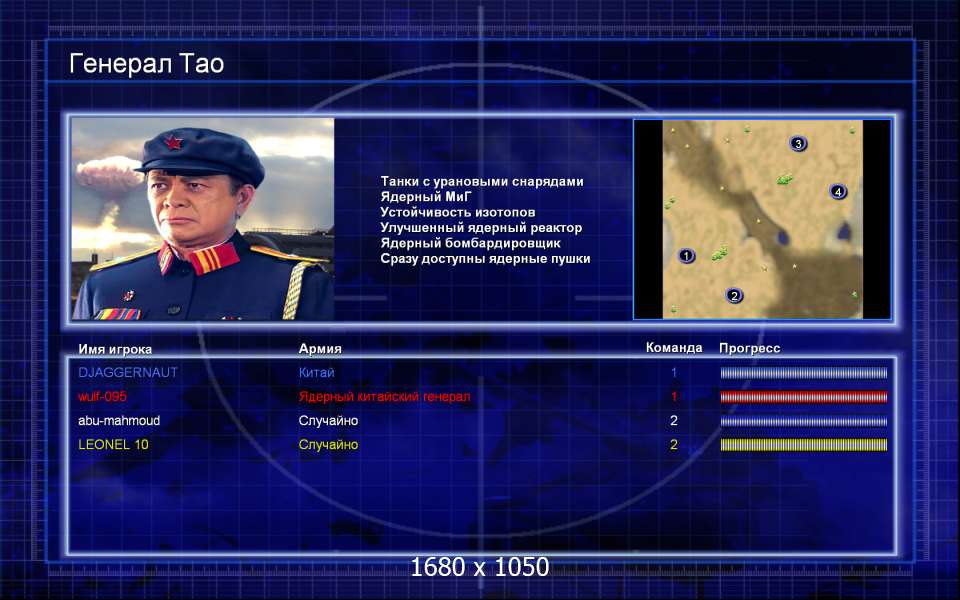 Генерал Тао

Танки с урановыми снарядами
Ядерный МиГ
Устойчивость изотопов
Улучшенный ядерный реактор
Ядерный бомбардировщик
Сразу доступны ядерные пушки

3
4
1
2

| Имя игрока | Армия | Команда | Прогресс |
|---|---|---|---|
| DJAGGERNAUT | Китай | 1 | |
| wulf-095 | Ядерный китайский генерал | 1 | |
| abu-mahmoud | Случайно | 2 | |
| LEONEL 10 | Случайно | 2 | |

1680 x 1050